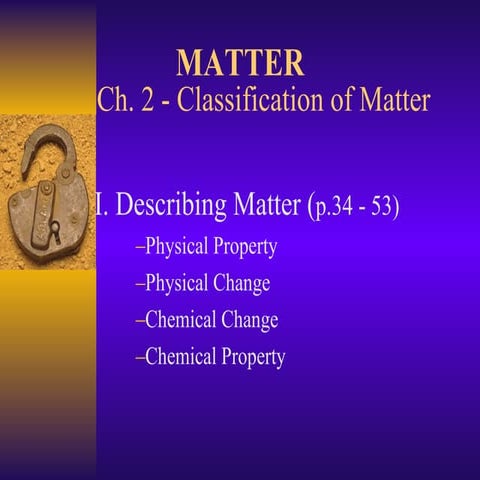 MATTER
Ch. 2 - Classification of Matter

I. Describing Matter (p.34 - 53)

–Physical Property

–Physical Change

–Chemical Change

–Chemical Property